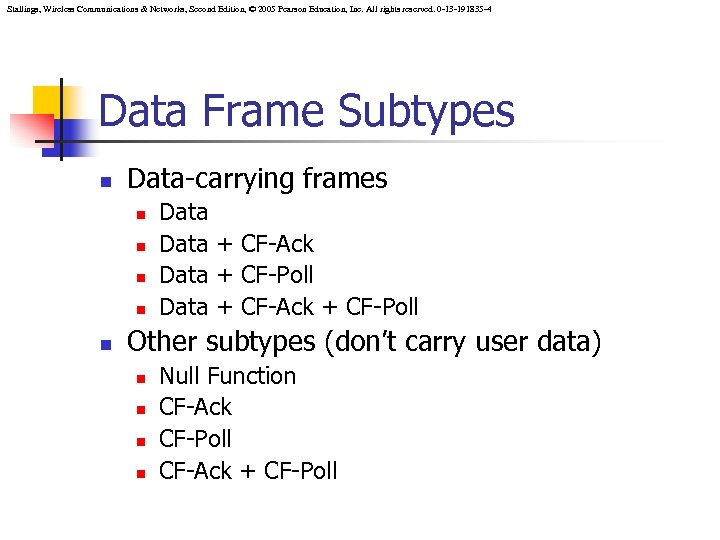 Stallings, Wireless Communications & Networks, Second Edition, © 2005 Pearson Education, Inc. All rights reserved. 0-13-191835-4

Data Frame Subtypes

- Data-carrying frames
  - Data
  - Data + CF-Ack
  - Data + CF-Poll
  - Data + CF-Ack + CF-Poll
- Other subtypes (don't carry user data)
  - Null Function
  - CF-Ack
  - CF-Poll
  - CF-Ack + CF-Poll